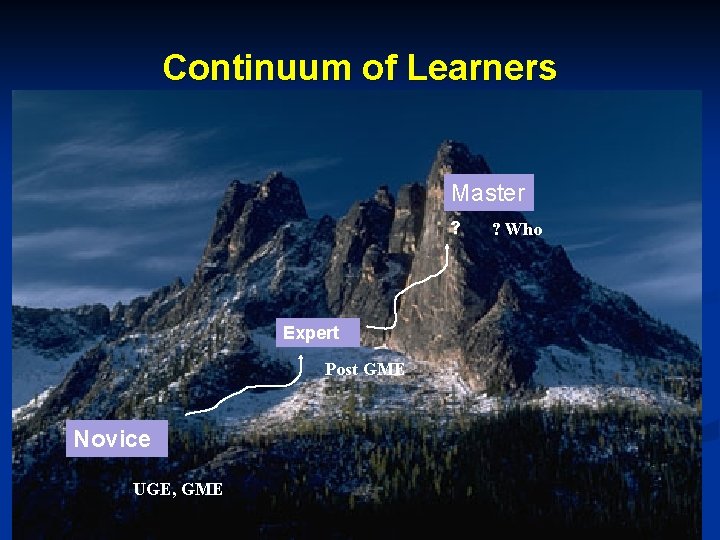 Continuum of Learners

Master

?

? Who

Expert

Post GME

Novice

UGE, GME